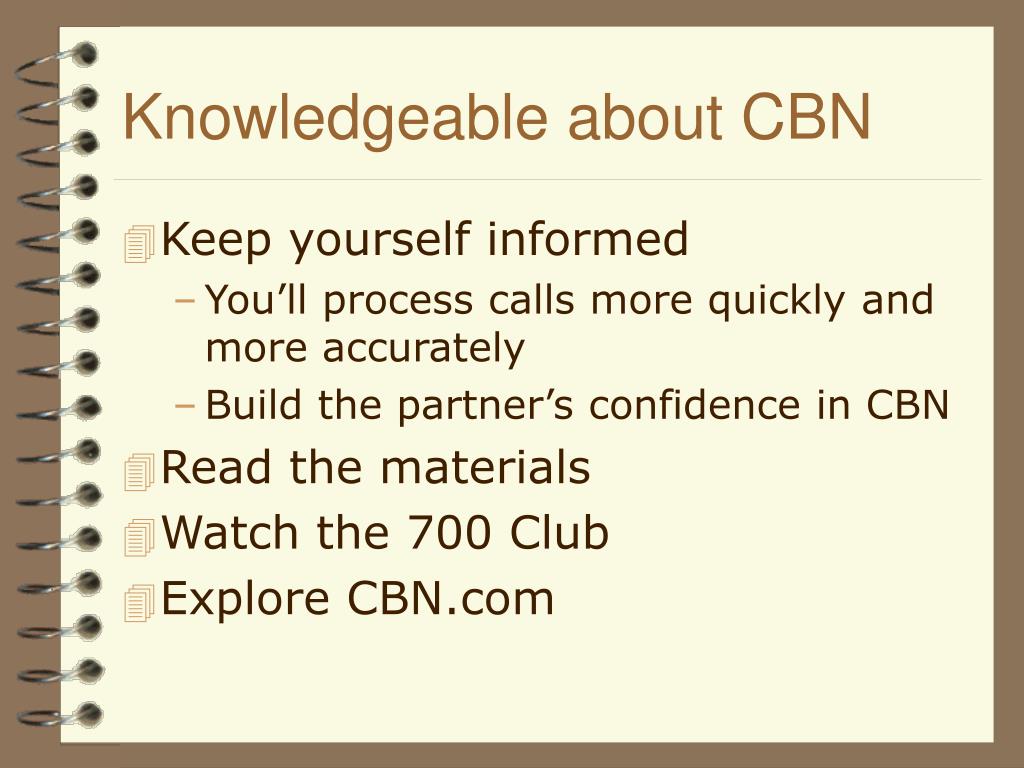 Knowledgeable about CBN

Keep yourself informed
– You’ll process calls more quickly and more accurately
– Build the partner’s confidence in CBN

Read the materials

Watch the 700 Club

Explore CBN.com